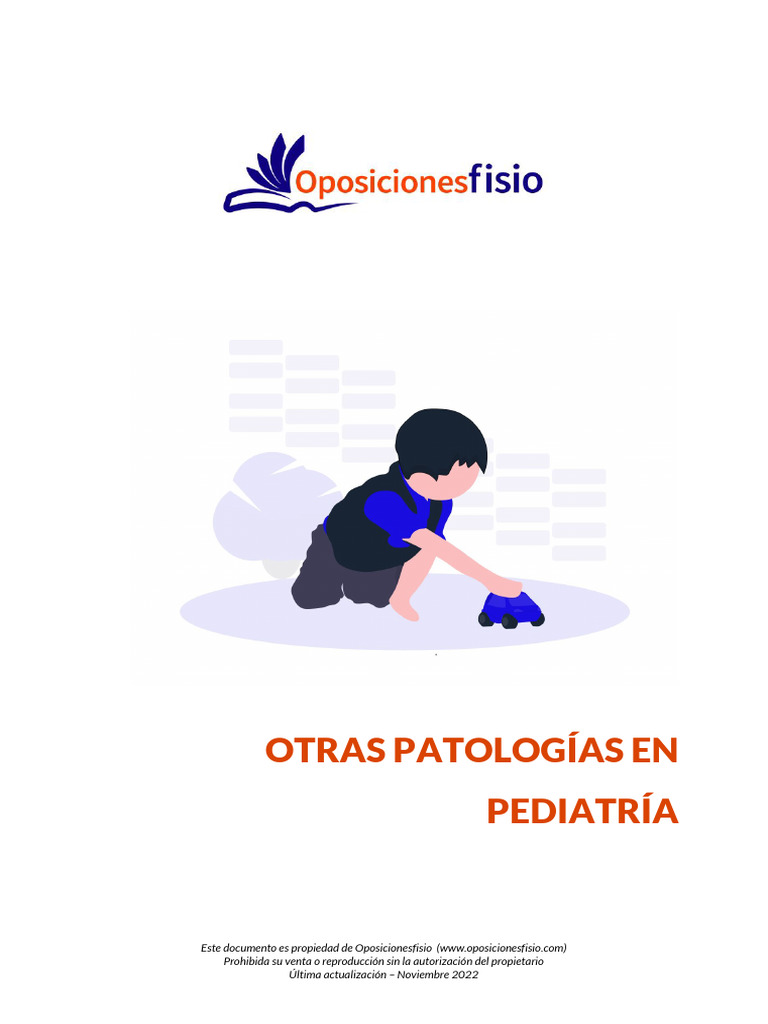 Oposicionesfisio

OTRAS PATOLOGÍAS EN PEDIATRÍA

Este documento es propiedad de Oposicionesfisio (www.oposicionesfisio.com)
Prohibida su venta o reproducción sin la autorización del propietario
Última actualización – Noviembre 2022